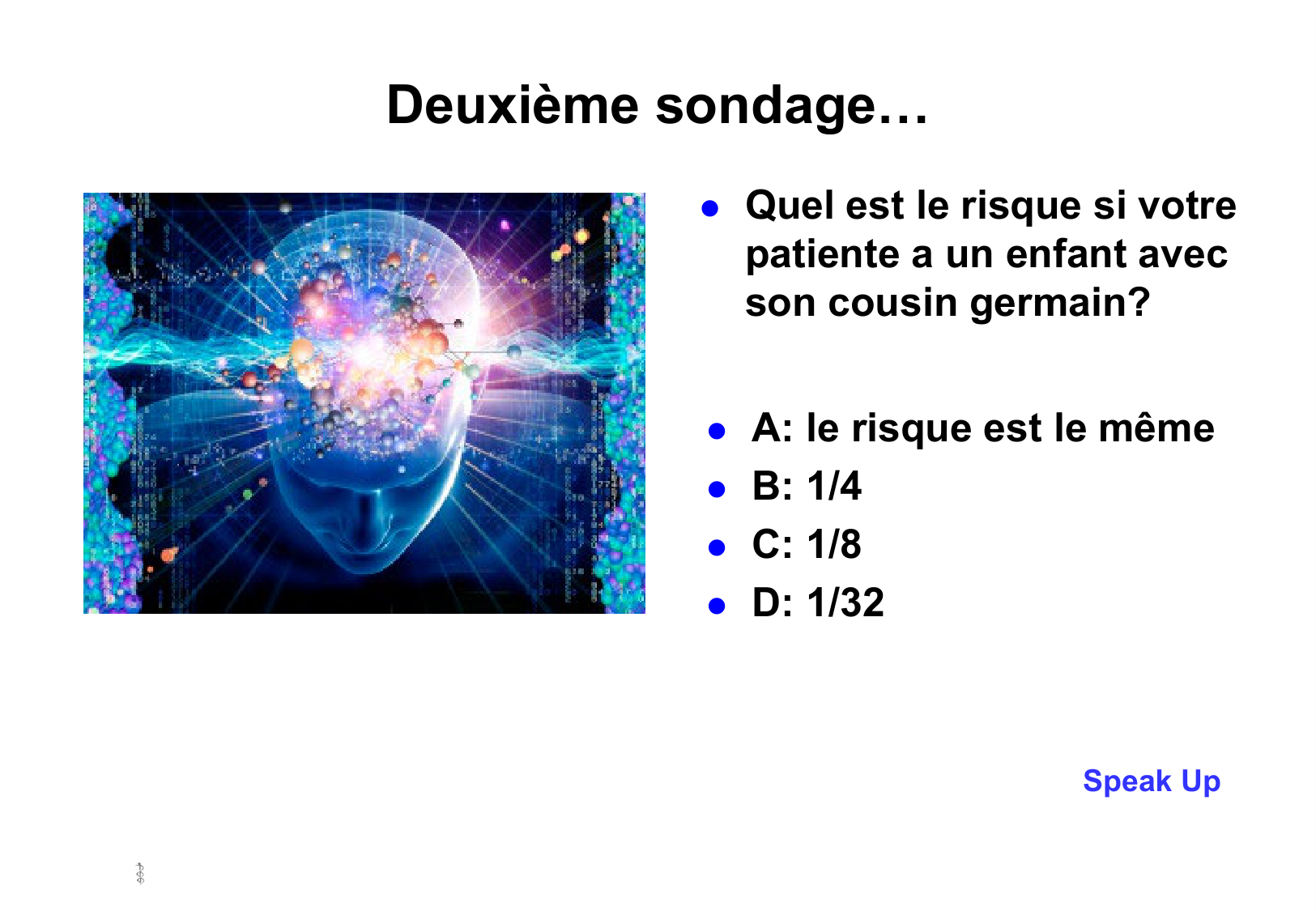 Deuxième sondage…

- Quel est le risque si votre patiente a un enfant avec son cousin germain?

- A: le risque est le même
- B: 1/4
- C: 1/8
- D: 1/32

Speak Up